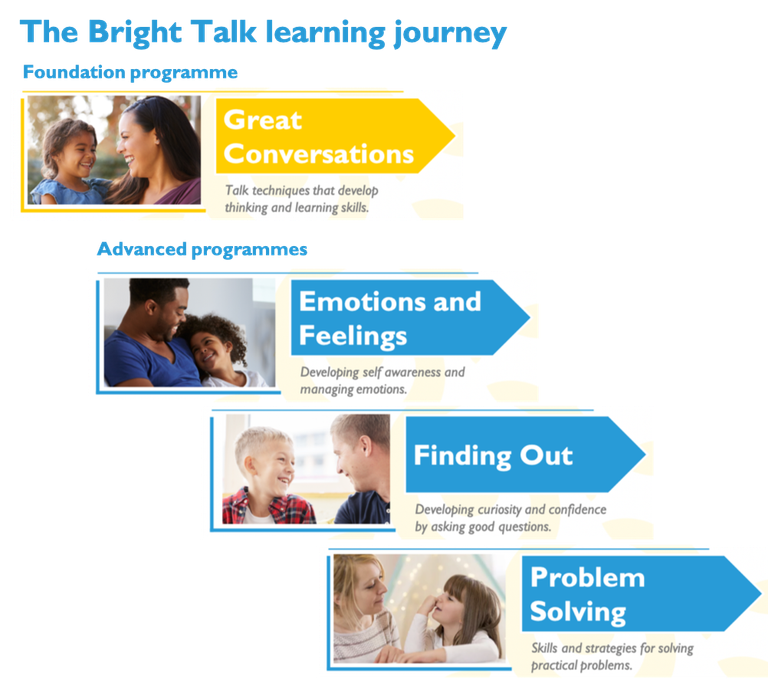 The Bright Talk learning journey

Foundation programme

Great Conversations

Talk techniques that develop thinking and learning skills.

Advanced programmes

Emotions and Feelings

Developing self awareness and managing emotions.

Finding Out

Developing curiosity and confidence by asking good questions.

Problem Solving

Skills and strategies for solving practical problems.